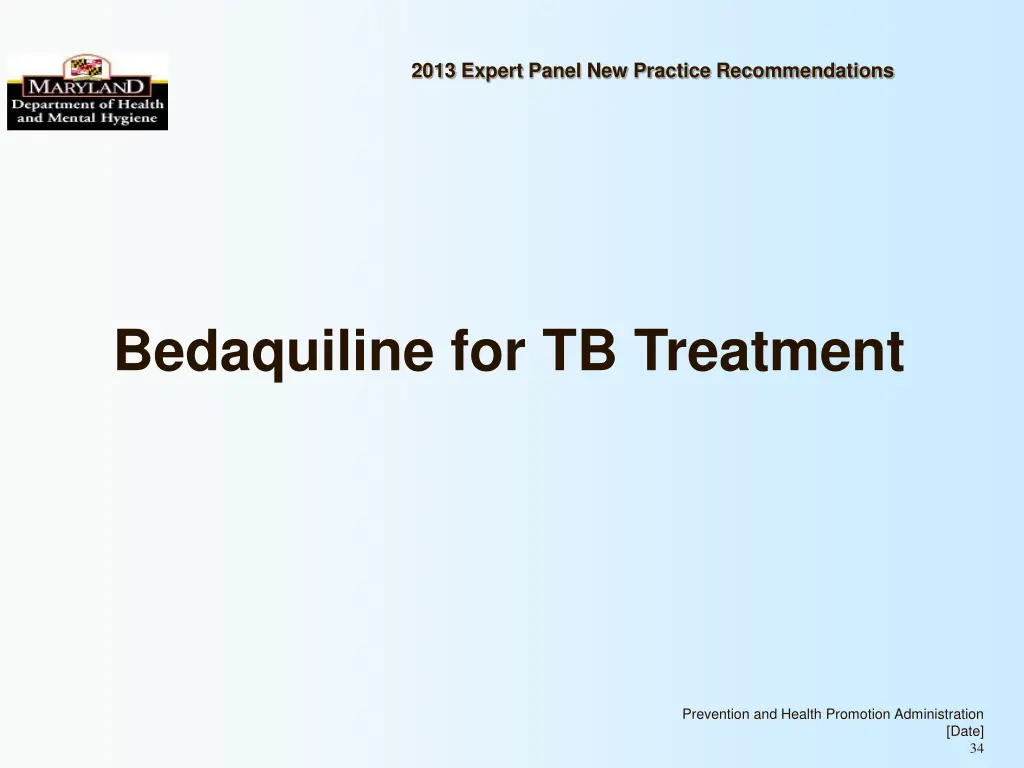 MARYLAND
Department of Health and Mental Hygiene

2013 Expert Panel New Practice Recommendations

Bedaquiline for TB Treatment

Prevention and Health Promotion Administration
[Date]
34